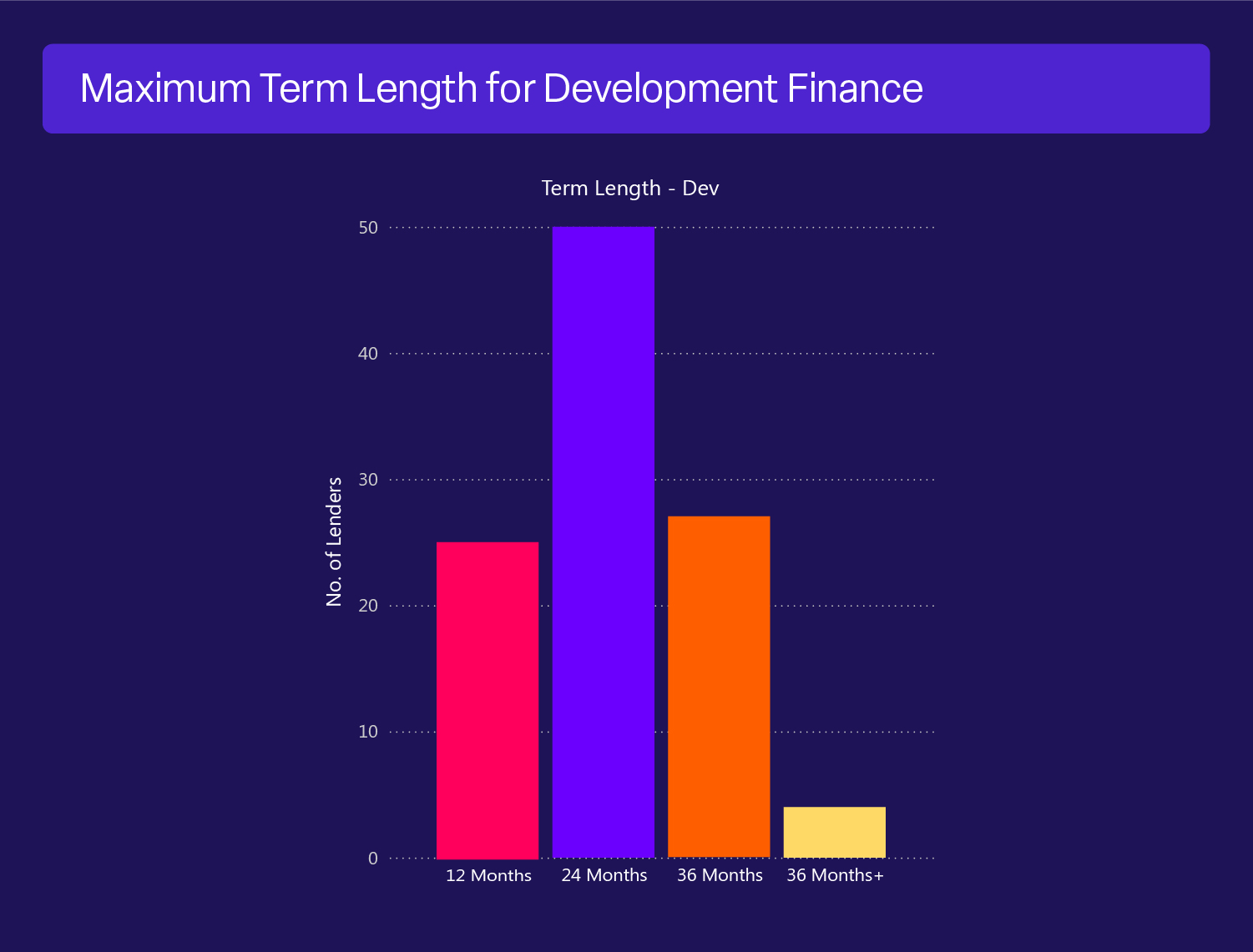 Maximum Term Length for Development Finance

Term Length - Dev

No. of Lenders

50
40
30
20
10
0

12 Months
24 Months
36 Months
36 Months+